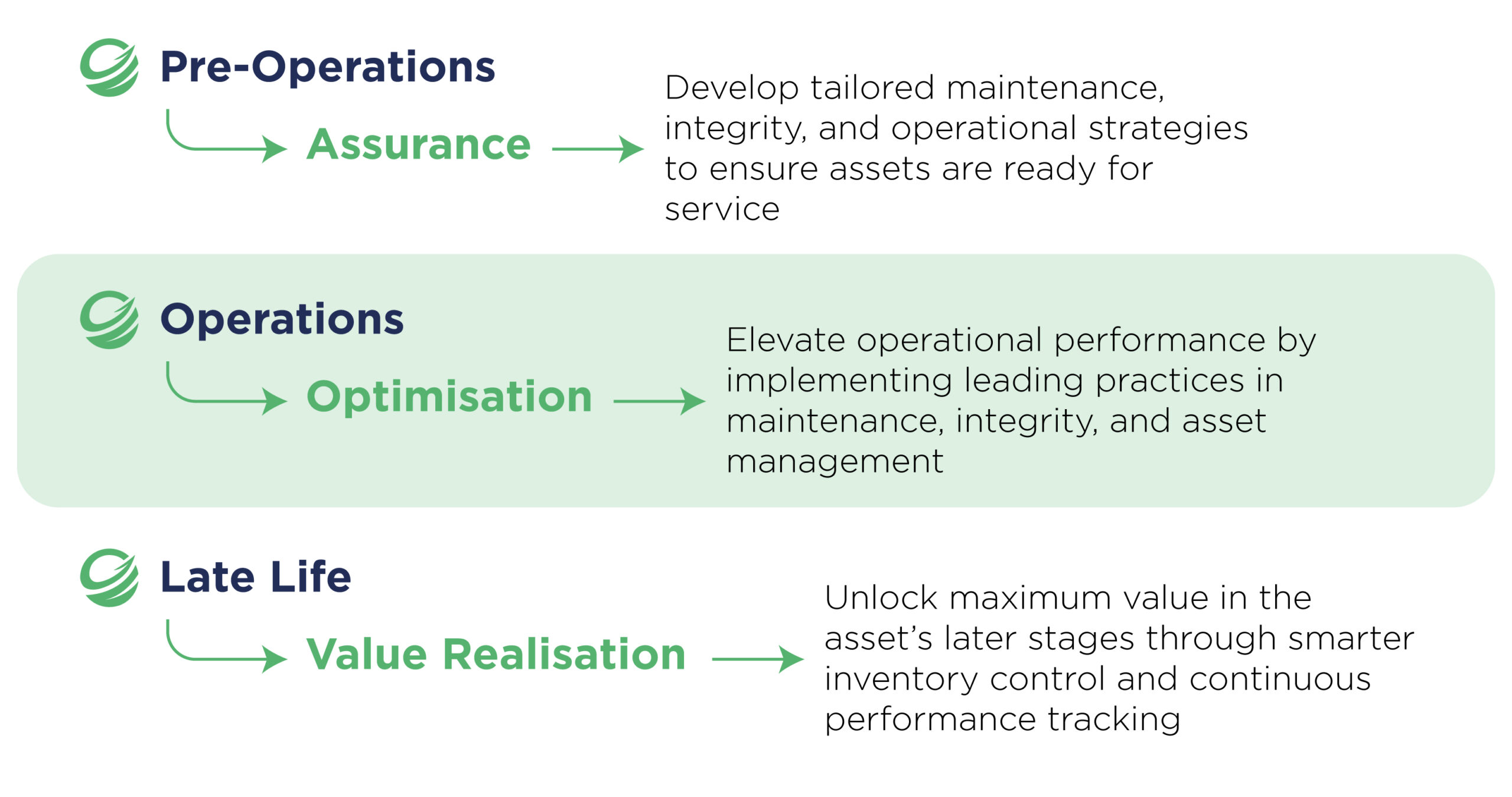 Pre-Operations

Assurance

Develop tailored maintenance, integrity, and operational strategies to ensure assets are ready for service

Operations

Optimisation

Elevate operational performance by implementing leading practices in maintenance, integrity, and asset management

Late Life

Value Realisation

Unlock maximum value in the asset's later stages through smarter inventory control and continuous performance tracking